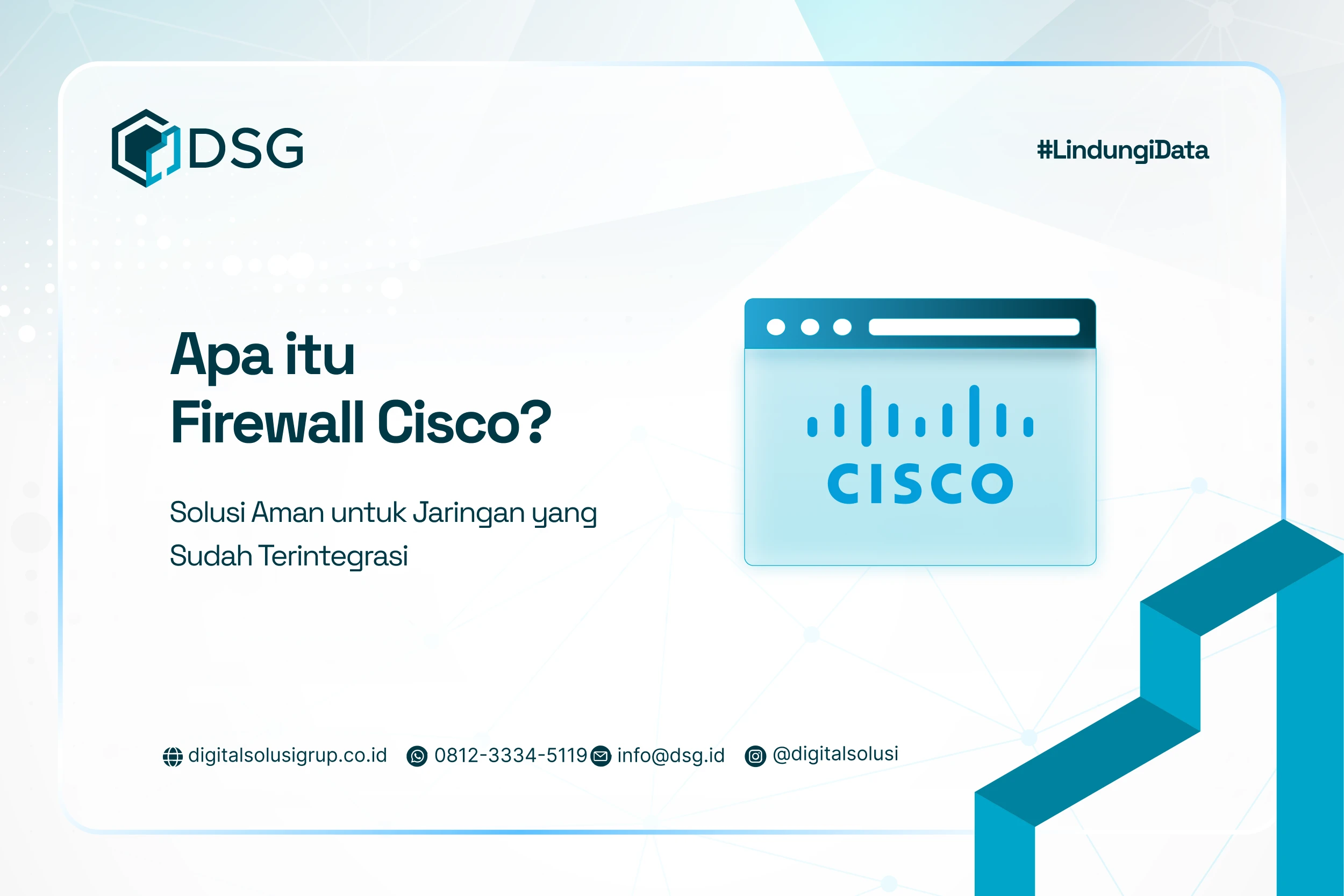 DSG

#LindungiData

Apa itu Firewall Cisco?

Solusi Aman untuk Jaringan yang Sudah Terintegrasi

CISCO

digitalsolusigrup.co.id 0812-3334-5119 info@dsg.id @digitalsolusi